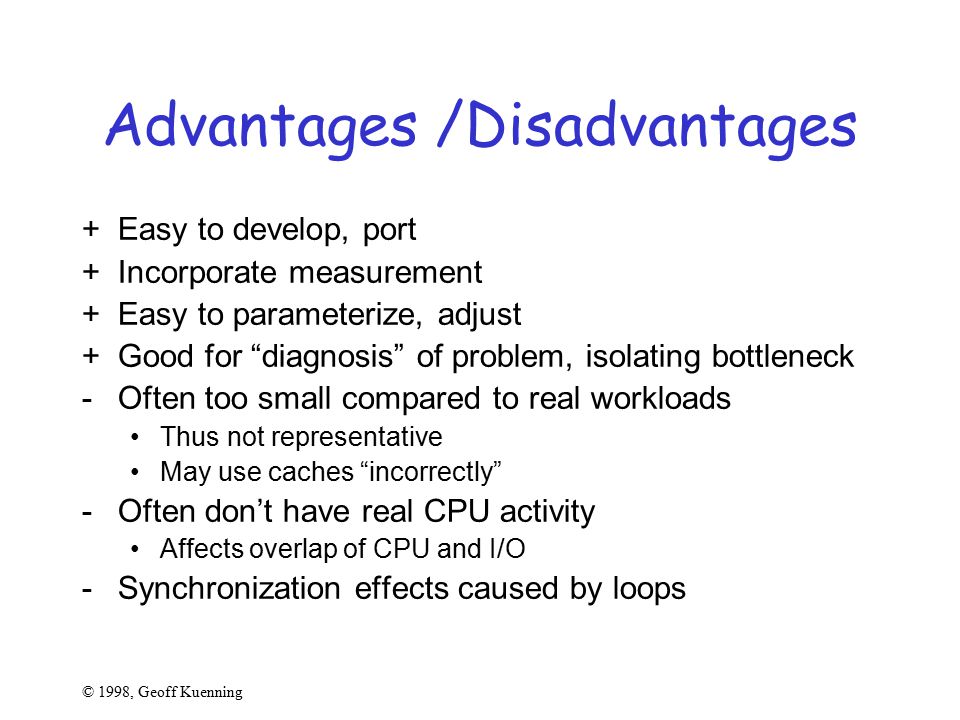 Advantages /Disadvantages

+ Easy to develop, port
+ Incorporate measurement
+ Easy to parameterize, adjust
+ Good for “diagnosis” of problem, isolating bottleneck
- Often too small compared to real workloads
  • Thus not representative
  • May use caches “incorrectly”
- Often don’t have real CPU activity
  • Affects overlap of CPU and I/O
- Synchronization effects caused by loops

© 1998, Geoff Kuenning